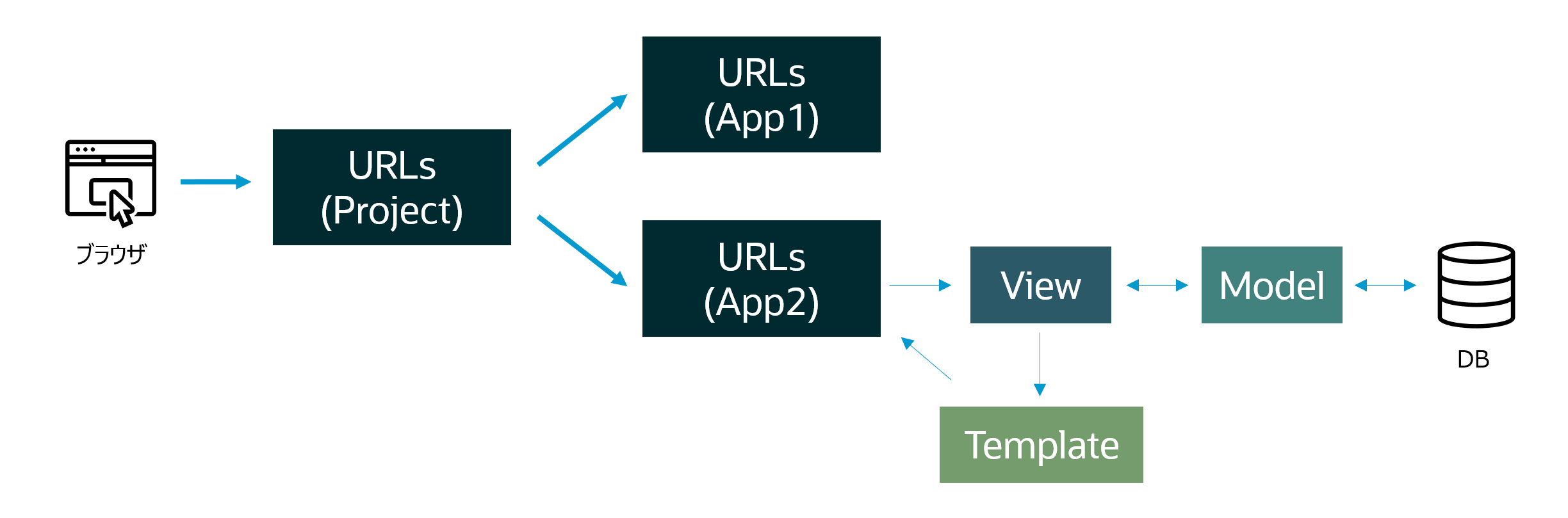 ブラウザ

URLs (Project)

URLs (App1)

URLs (App2)

View

Model

DB

Template